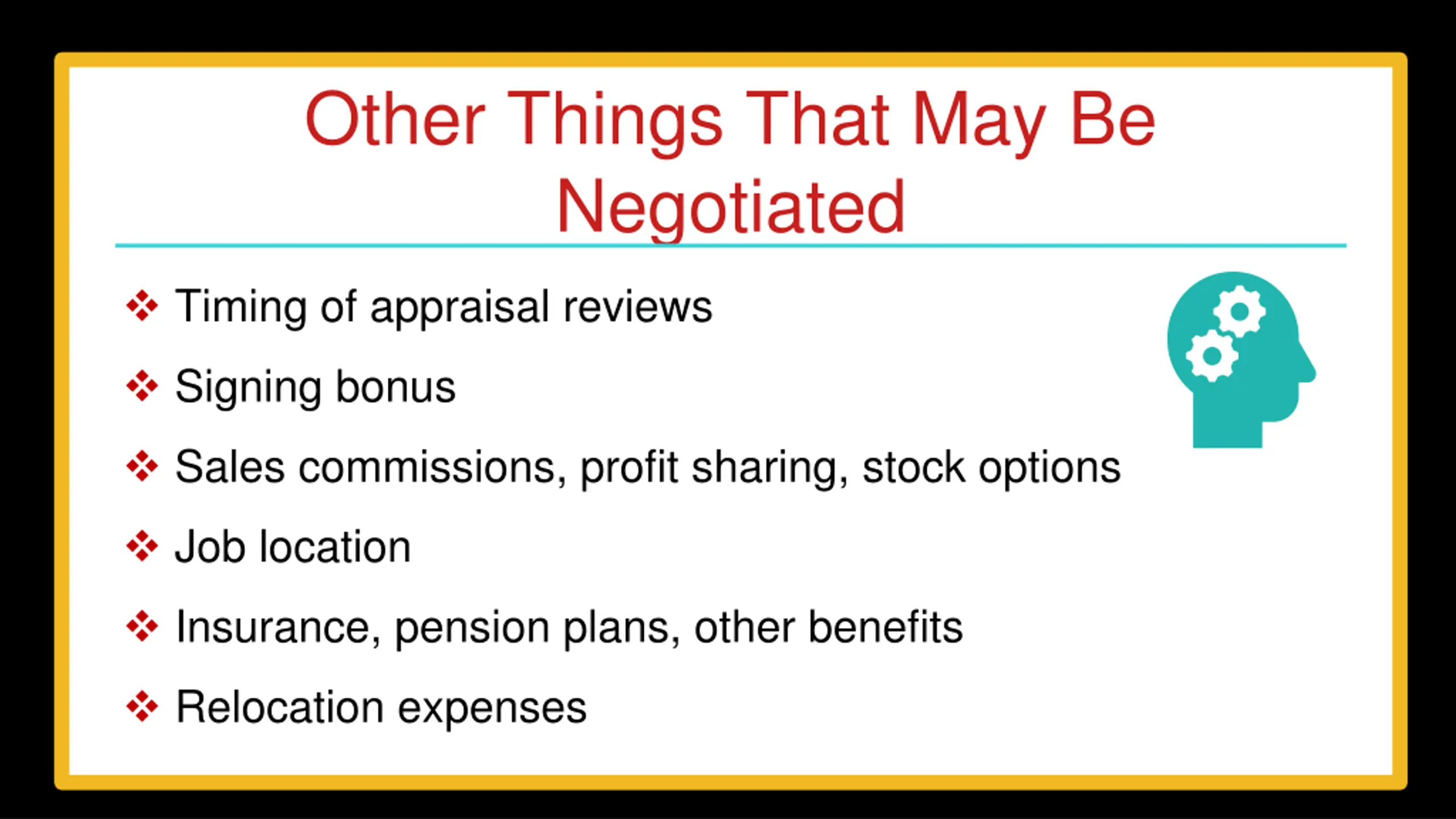 Other Things That May Be Negotiated

❖ Timing of appraisal reviews

❖ Signing bonus

❖ Sales commissions, profit sharing, stock options

❖ Job location

❖ Insurance, pension plans, other benefits

❖ Relocation expenses